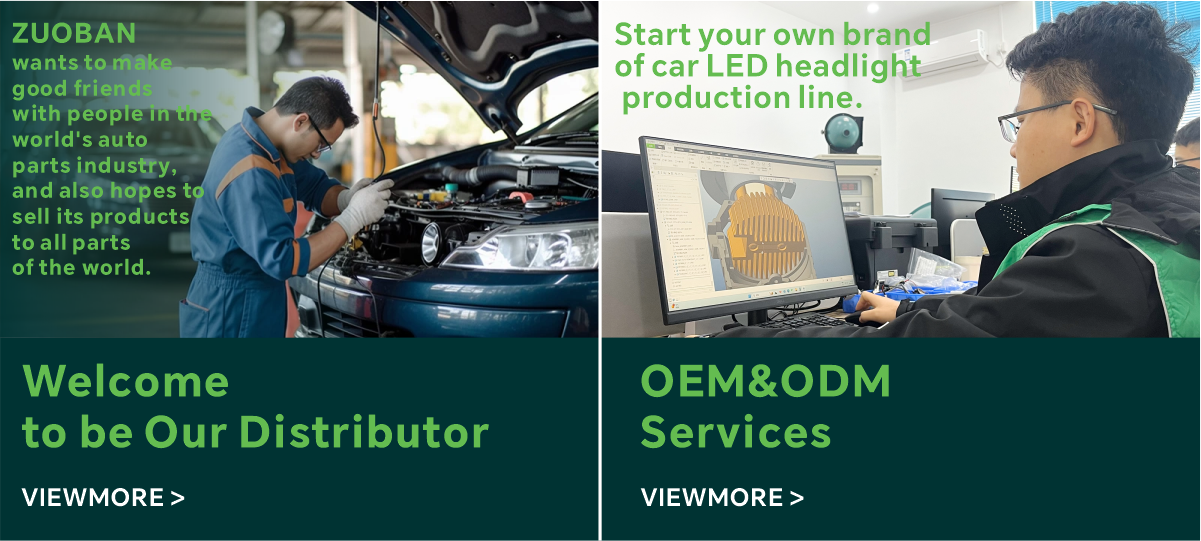 ZUOBAN
wants to make good friends with people in the world's auto parts industry, and also hopes to sell its products to all parts of the world.

Welcome to be Our Distributor

VIEWMORE >

Start your own brand of car LED headlight production line.

OEM&ODM Services

VIEWMORE >